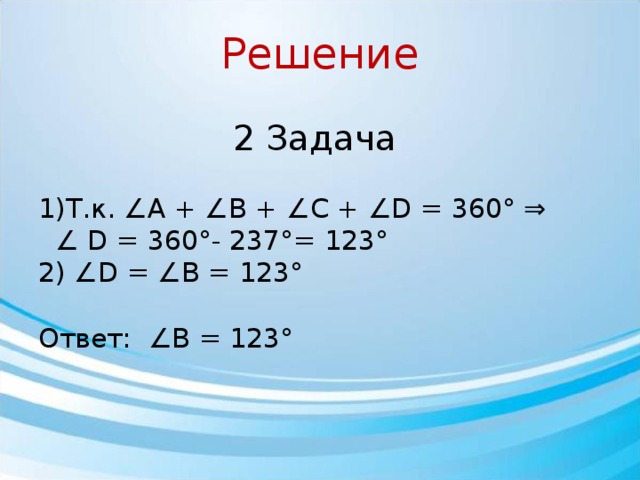 Решение

2 Задача

1)Т.к. $\angle A + \angle B + \angle C + \angle D = 360° \Rightarrow$ $\angle D = 360° - 237° = 123°$
2) $\angle D = \angle B = 123°$

Ответ: $\angle B = 123°$